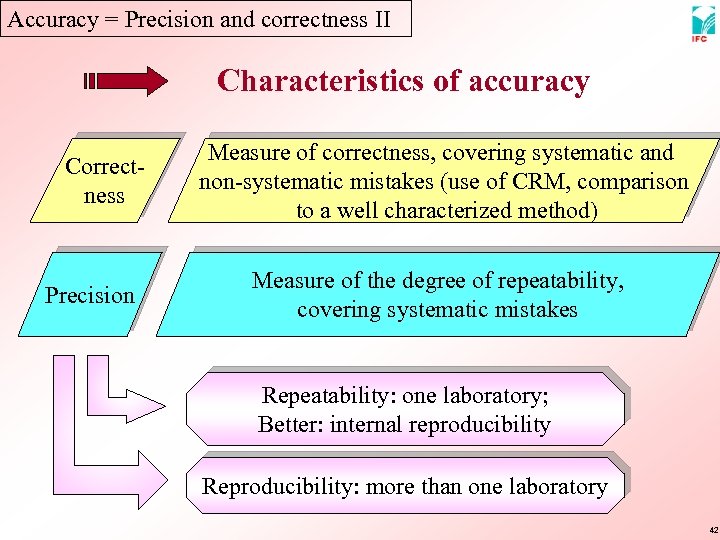 Accuracy = Precision and correctness II

IFC

Characteristics of accuracy

Correctness

Measure of correctness, covering systematic and non-systematic mistakes (use of CRM, comparison to a well characterized method)

Precision

Measure of the degree of repeatability, covering systematic mistakes

Repeatability: one laboratory;
Better: internal reproducibility

Reproducibility: more than one laboratory

42